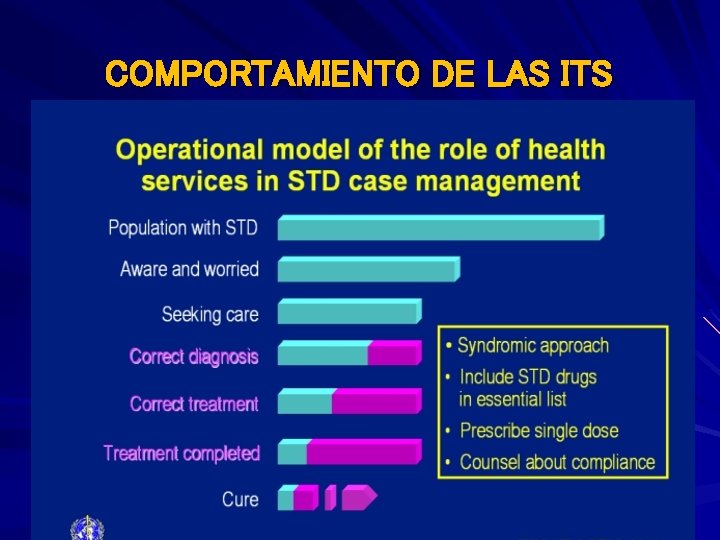 COMPORTAMIENTO DE LAS ITS

Operational model of the role of health services in STD case management

Population with STD

Aware and worried

Seeking care

Correct diagnosis

Correct treatment

Treatment completed

Cure

• Syndromic approach
• Include STD drugs in essential list
• Prescribe single dose
• Counsel about compliance